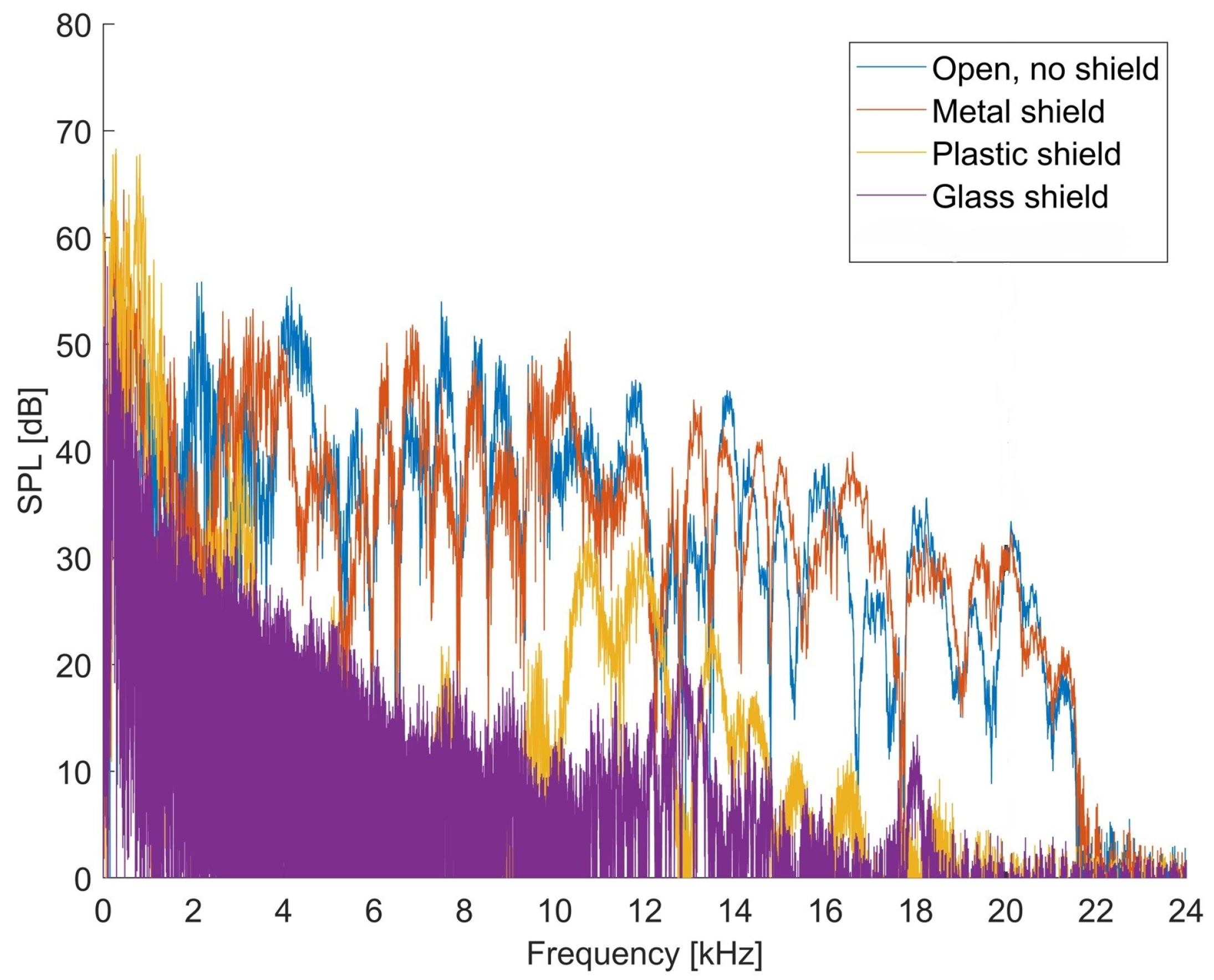 80
70
60
50
40
30
20
10
0
SPL [dB]
Open, no shield
Metal shield
Plastic shield
Glass shield
0 2 4 6 8 10 12 14 16 18 20 22 24
Frequency [kHz]